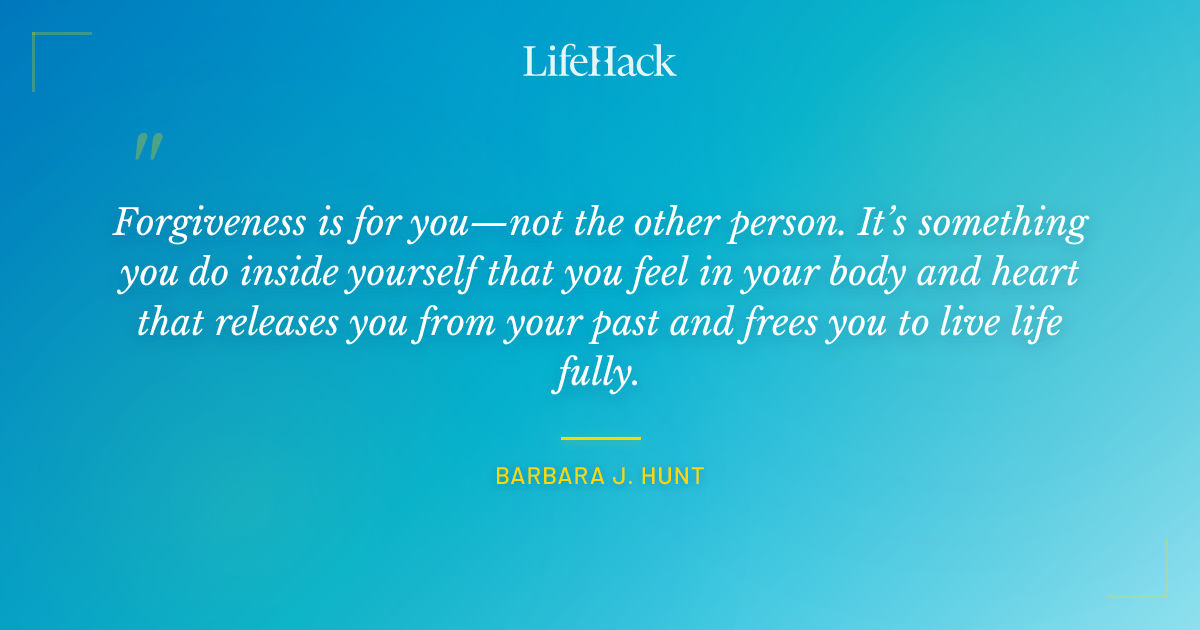 LifeHack

"

Forgiveness is for you—not the other person. It's something you do inside yourself that you feel in your body and heart that releases you from your past and frees you to live life fully.

BARBARA J. HUNT